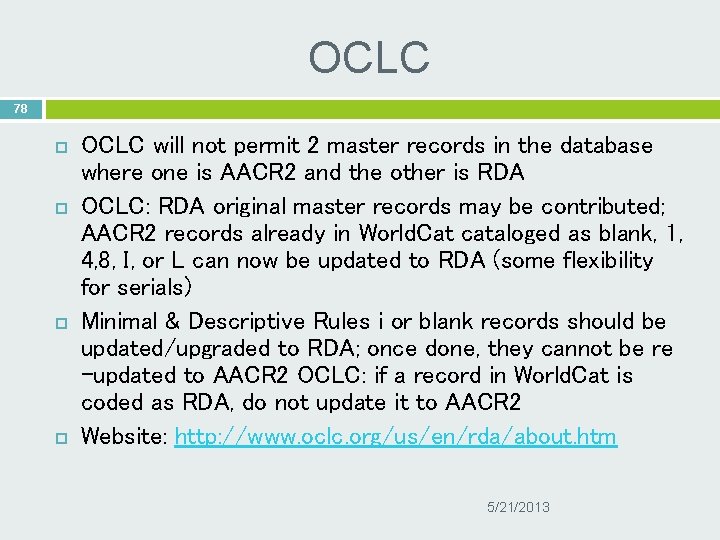 OCLC

78

OCLC will not permit 2 master records in the database where one is AACR2 and the other is RDA

OCLC: RDA original master records may be contributed; AACR2 records already in WorldCat cataloged as blank, 1, 4,8, I, or L can now be updated to RDA (some flexibility for serials)

Minimal & Descriptive Rules i or blank records should be updated/upgraded to RDA; once done, they cannot be re -updated to AACR2 OCLC: if a record in WorldCat is coded as RDA, do not update it to AACR2

Website: http://www.oclc.org/us/en/rda/about.htm

5/21/2013